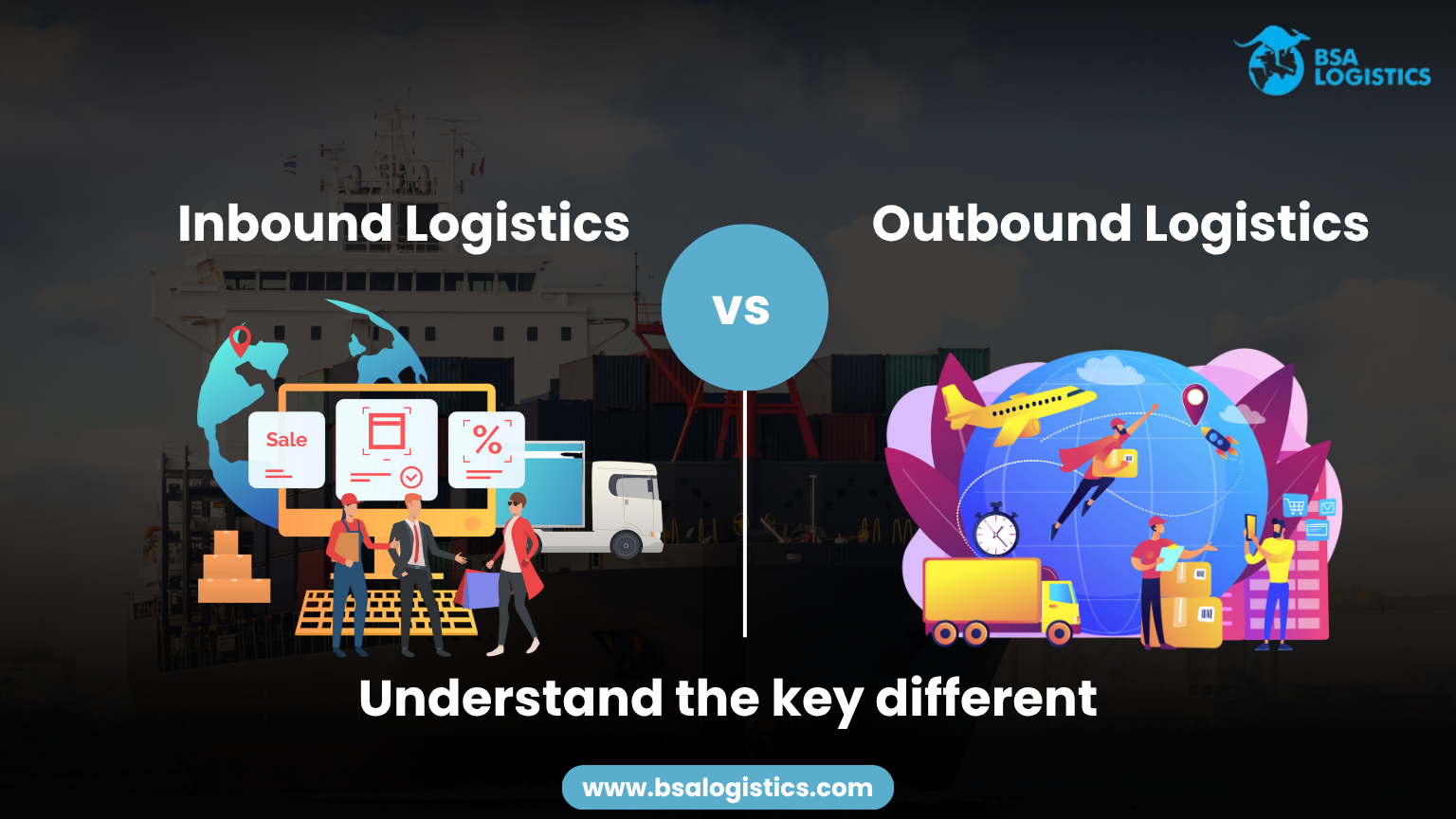 BSA LOGISTICS

Inbound Logistics

vs

Outbound Logistics

Sale

%

Understand the key different

www.bsalogistics.com